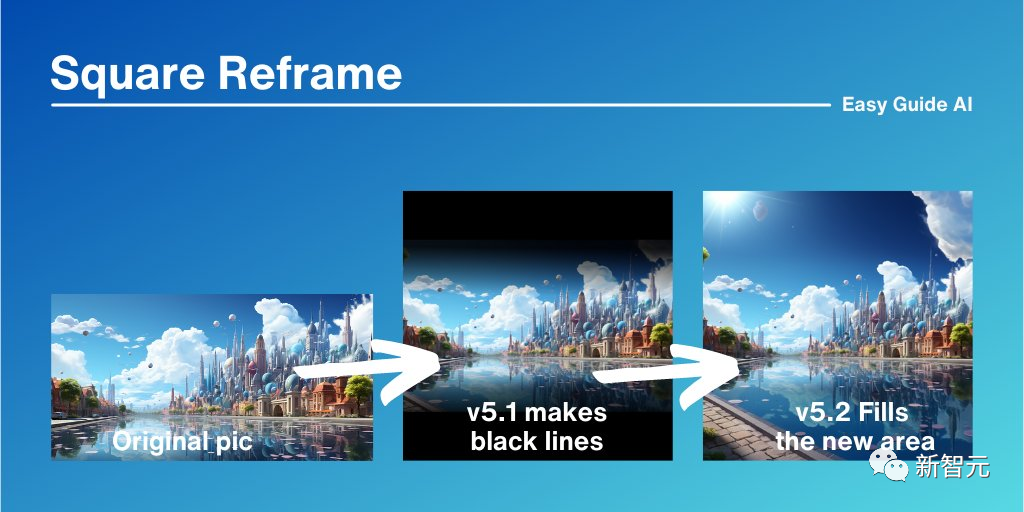 Square Reframe

Easy Guide AI

Original pic

v5.1 makes black lines

v5.2 Fills the new area

新智元